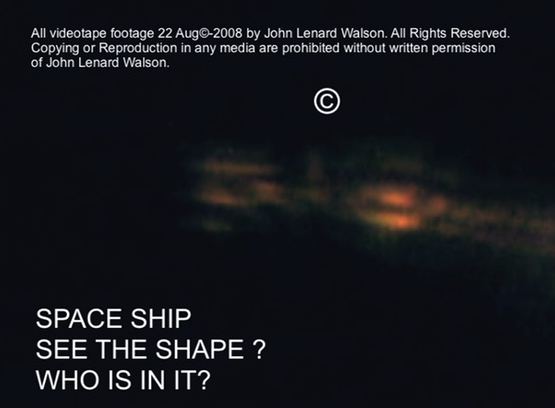 All videotape footage 22 Aug©-2008 by John Lenard Walson. All Rights Reserved. Copying or Reproduction in any media are prohibited without written permission of John Lenard Walson.

©

SPACE SHIP
SEE THE SHAPE ?
WHO IS IN IT?